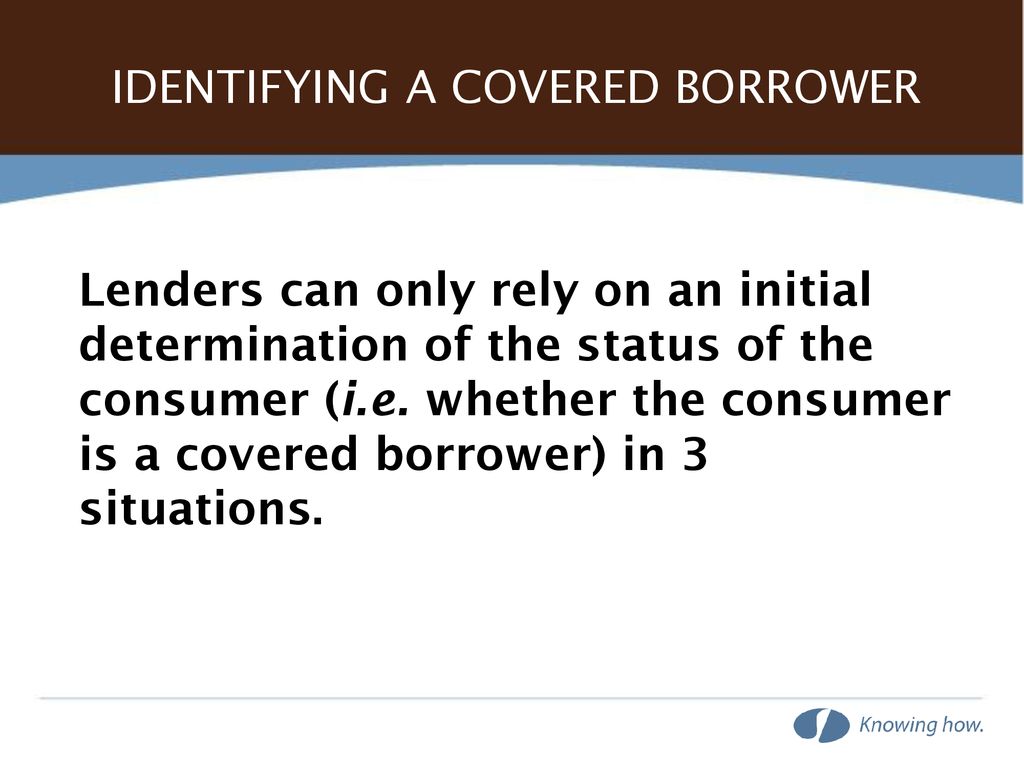 IDENTIFYING A COVERED BORROWER

Lenders can only rely on an initial determination of the status of the consumer (i.e. whether the consumer is a covered borrower) in 3 situations.

Knowing how.